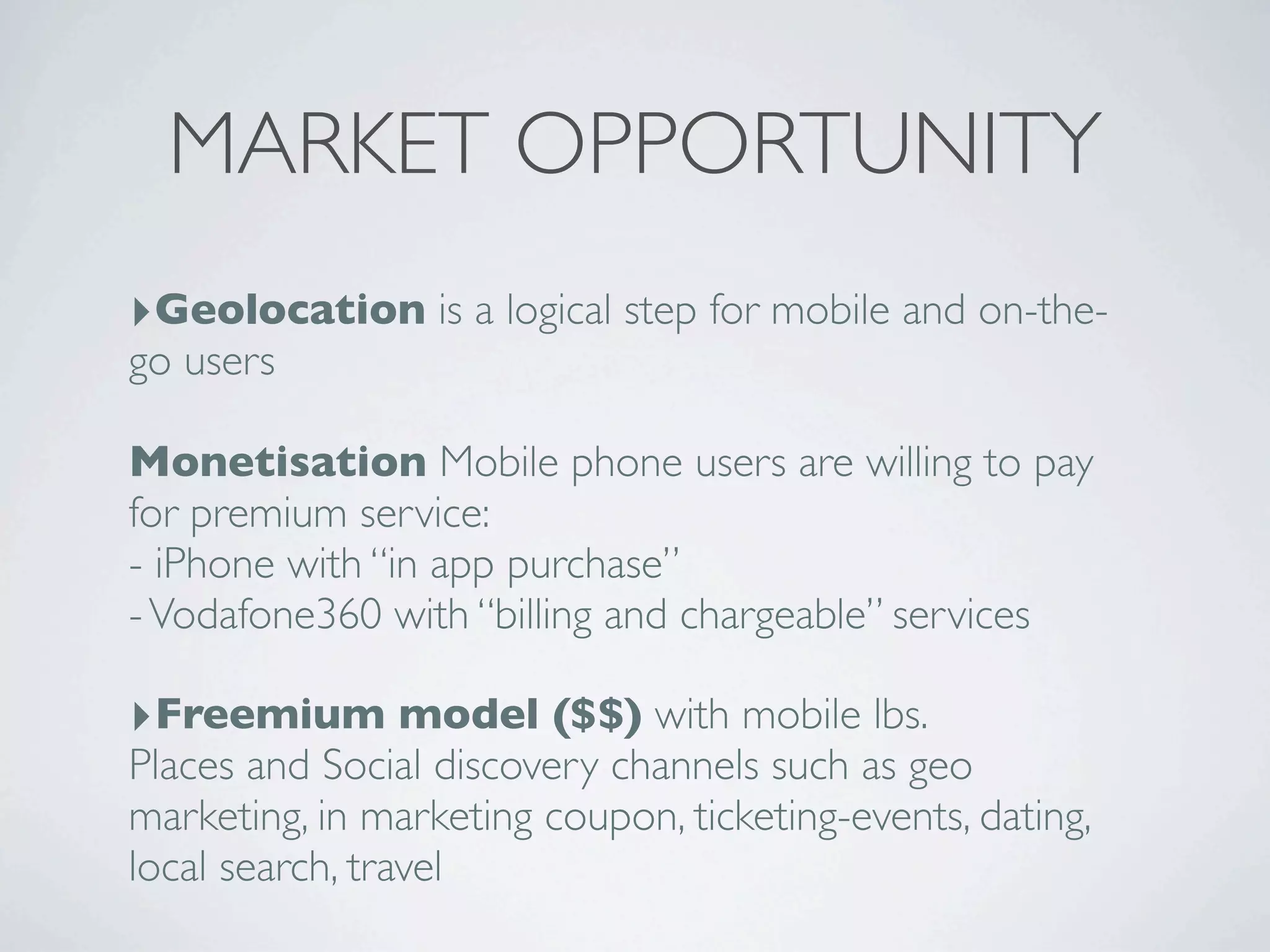 MARKET OPPORTUNITY

‣Geolocation is a logical step for mobile and on-the-go users

Monetisation Mobile phone users are willing to pay for premium service:
- iPhone with “in app purchase”
- Vodafone360 with “billing and chargeable” services

‣Freemium model ($$) with mobile lbs.
Places and Social discovery channels such as geo marketing, in marketing coupon, ticketing-events, dating, local search, travel